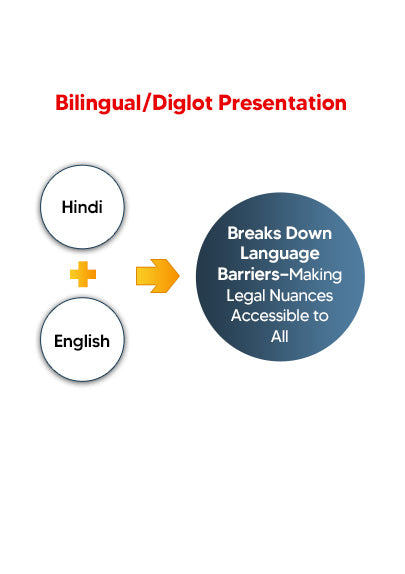 Bilingual/Diglot Presentation

Hindi

English

Breaks Down Language Barriers–Making Legal Nuances Accessible to All